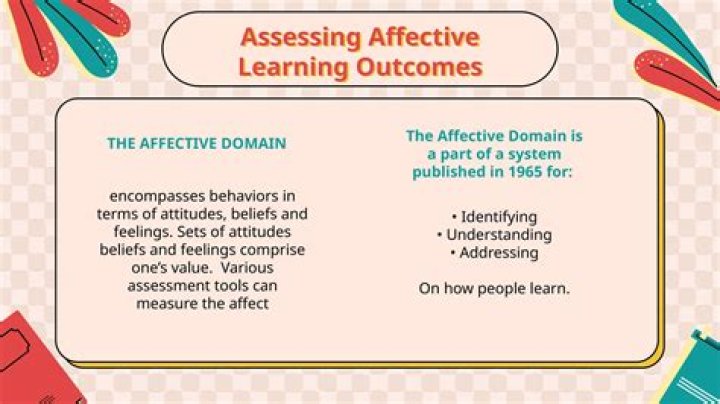 Assessing Affective Learning Outcomes

THE AFFECTIVE DOMAIN

encompasses behaviors in terms of attitudes, beliefs and feelings. Sets of attitudes beliefs and feelings comprise one's value. Various assessment tools can measure the affect

The Affective Domain is a part of a system published in 1965 for:

• Identifying
• Understanding
• Addressing

On how people learn.